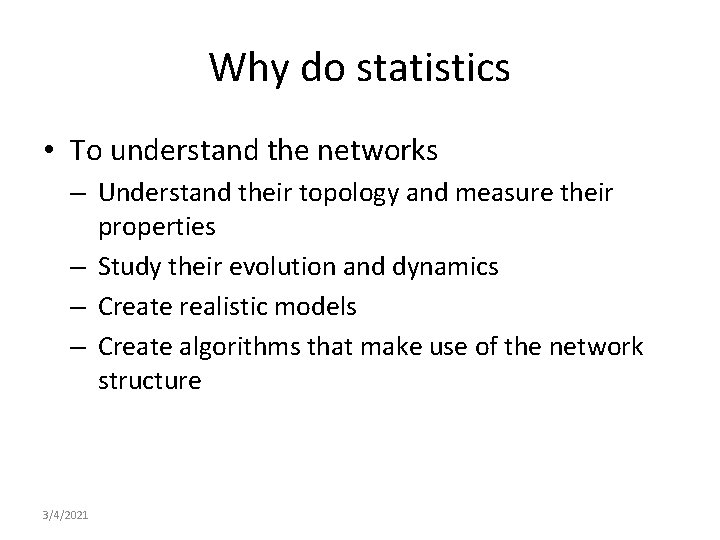 Why do statistics

• To understand the networks
– Understand their topology and measure their properties
– Study their evolution and dynamics
– Create realistic models
– Create algorithms that make use of the network structure

3/4/2021